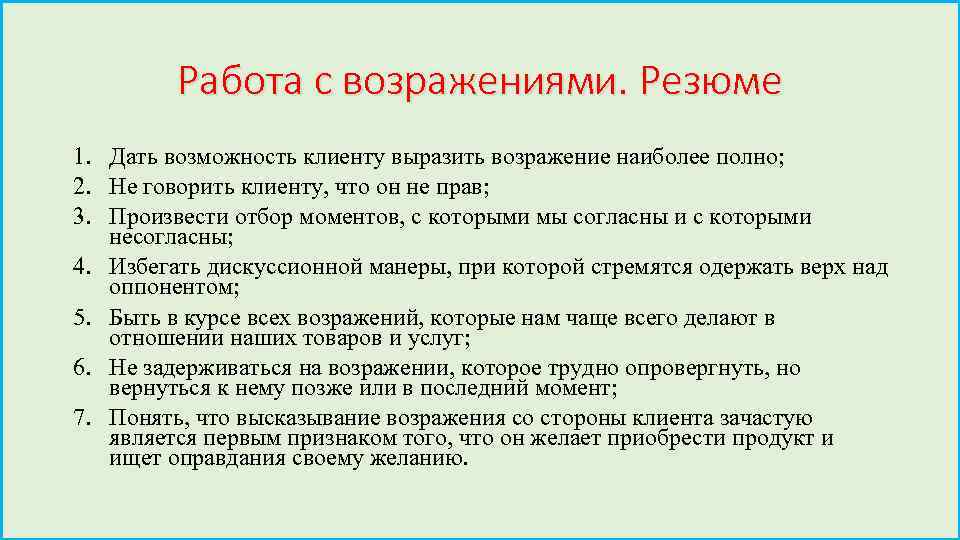 Работа с возражениями. Резюме

1. Дать возможность клиенту выразить возражение наиболее полно;
2. Не говорить клиенту, что он не прав;
3. Произвести отбор моментов, с которыми мы согласны и с которыми несогласны;
4. Избегать дискуссионной манеры, при которой стремятся одержать верх над оппонентом;
5. Быть в курсе всех возражений, которые нам чаще всего делают в отношении наших товаров и услуг;
6. Не задерживаться на возражении, которое трудно опровергнуть, но вернуться к нему позже или в последний момент;
7. Понять, что высказывание возражения со стороны клиента зачастую является первым признаком того, что он желает приобрести продукт и ищет оправдания своему желанию.